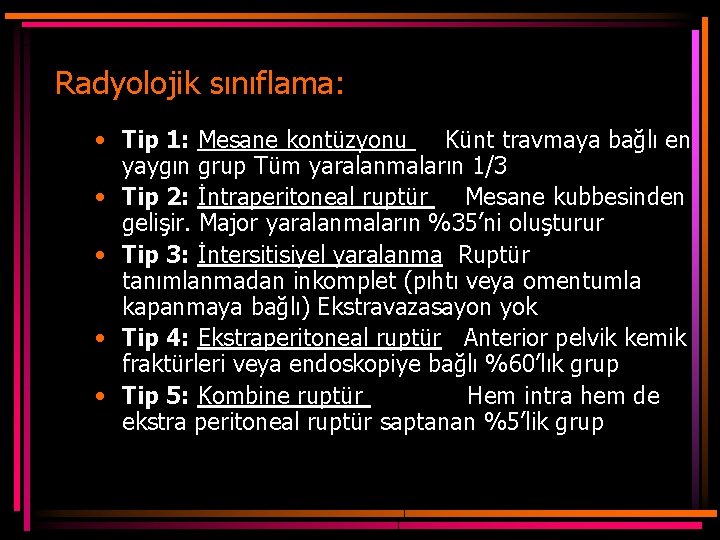 Radyolojik sınıflama:

• Tip 1: Mesane kontüzyonu Künt travmaya bağlı en yaygın grup Tüm yaralanmaların 1/3
• Tip 2: İntraperitoneal ruptür Mesane kubbesinden gelişir. Major yaralanmaların %35'ni oluşturur
• Tip 3: İntersitisiyel yaralanma Ruptür tanımlanmadan inkomplet (pıhtı veya omentumla kapanmaya bağlı) Ekstravazasayon yok
• Tip 4: Ekstraperitoneal ruptür Anterior pelvik kemik fraktürleri veya endoskopiye bağlı %60'lık grup
• Tip 5: Kombine ruptür Hem intra hem de ekstra peritoneal ruptür saptanan %5'lik grup